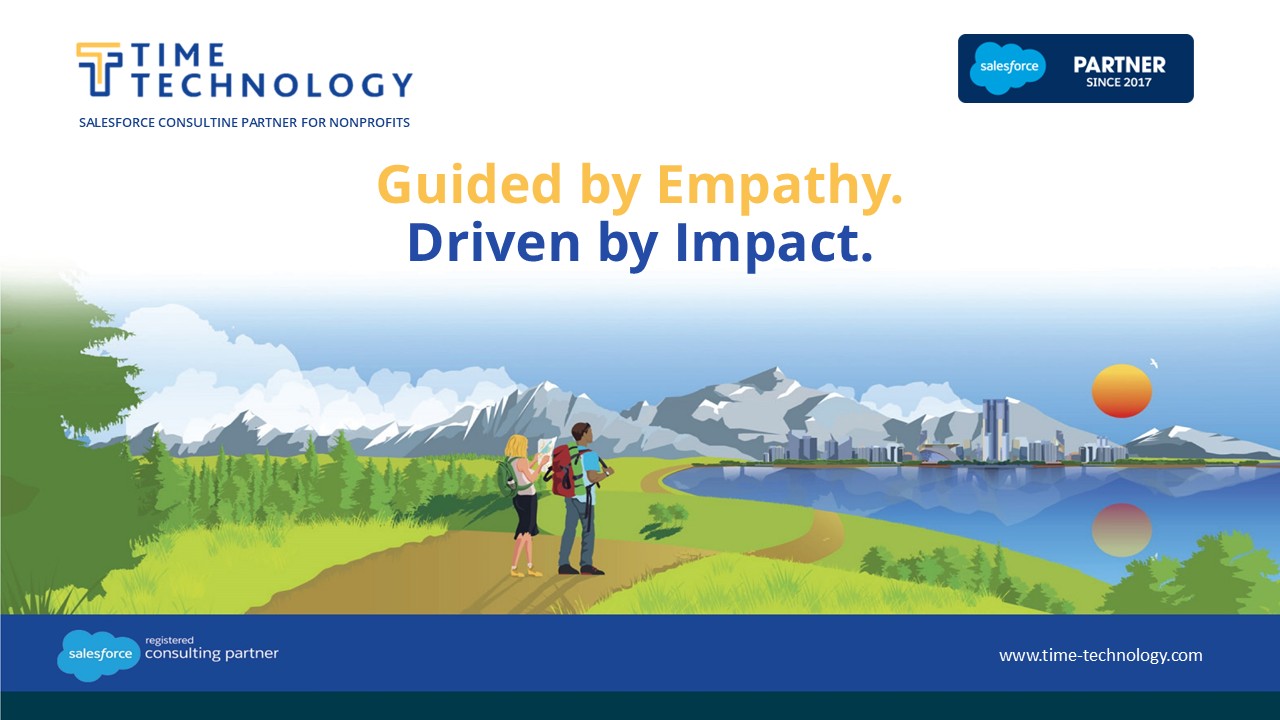 TIME TECHNOLOGY

SALESFORCE CONSULTINE PARTNER FOR NONPROFITS

salesforce PARTNER SINCE 2017

Guided by Empathy.
Driven by Impact.

salesforce registered consulting partner

www.time-technology.com